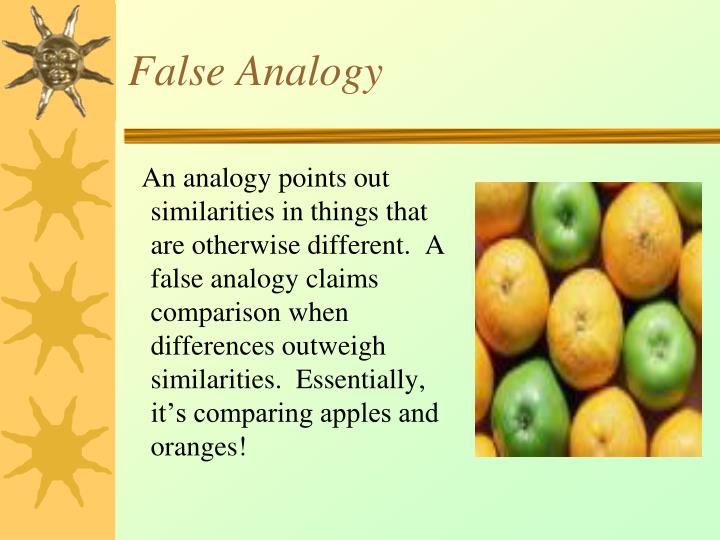 False Analogy

An analogy points out similarities in things that are otherwise different.  A false analogy claims comparison when differences outweigh similarities.  Essentially, it’s comparing apples and oranges!